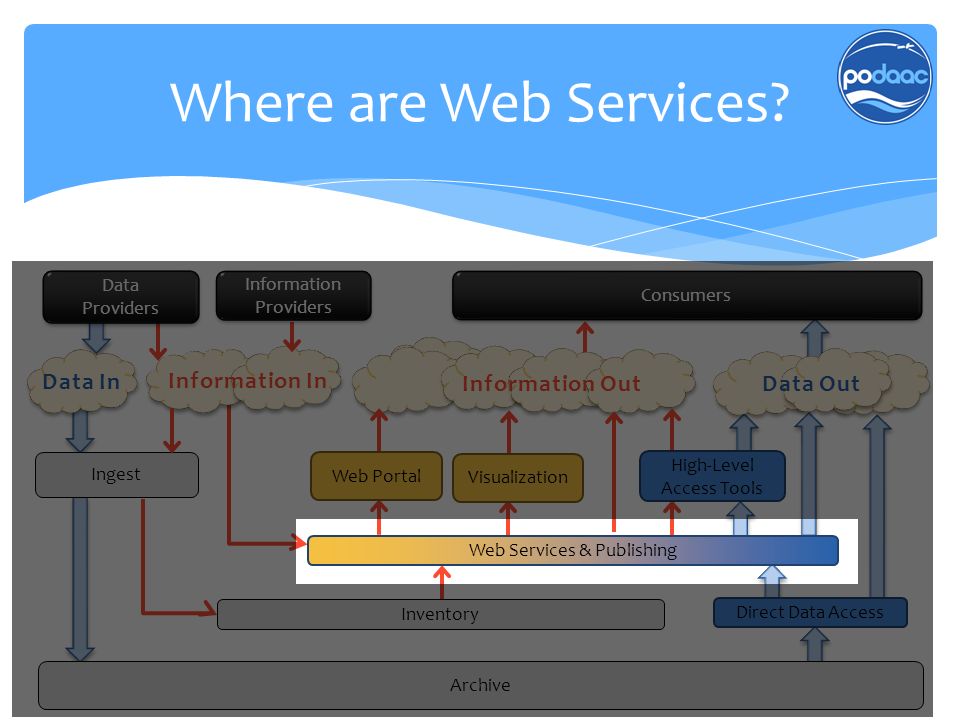 Where are Web Services?

podaac

Data Providers

Information Providers

Consumers

Data In

Information In

Information Out

Data Out

Ingest

Web Portal

Visualization

High-Level Access Tools

Web Services & Publishing

Inventory

Direct Data Access

Archive